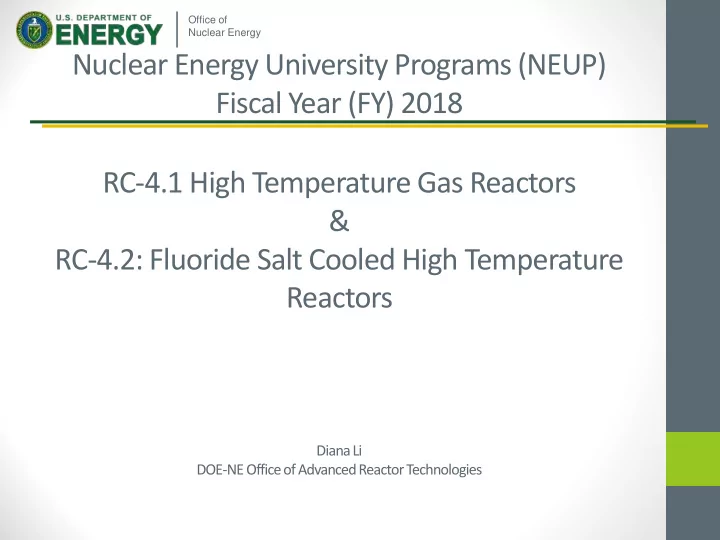 U.S. DEPARTMENT OF
ENERGY
Office of
Nuclear Energy

Nuclear Energy University Programs (NEUP)
Fiscal Year (FY) 2018

RC-4.1 High Temperature Gas Reactors
&
RC-4.2: Fluoride Salt Cooled High Temperature Reactors

Diana Li
DOE-NE Office of Advanced Reactor Technologies